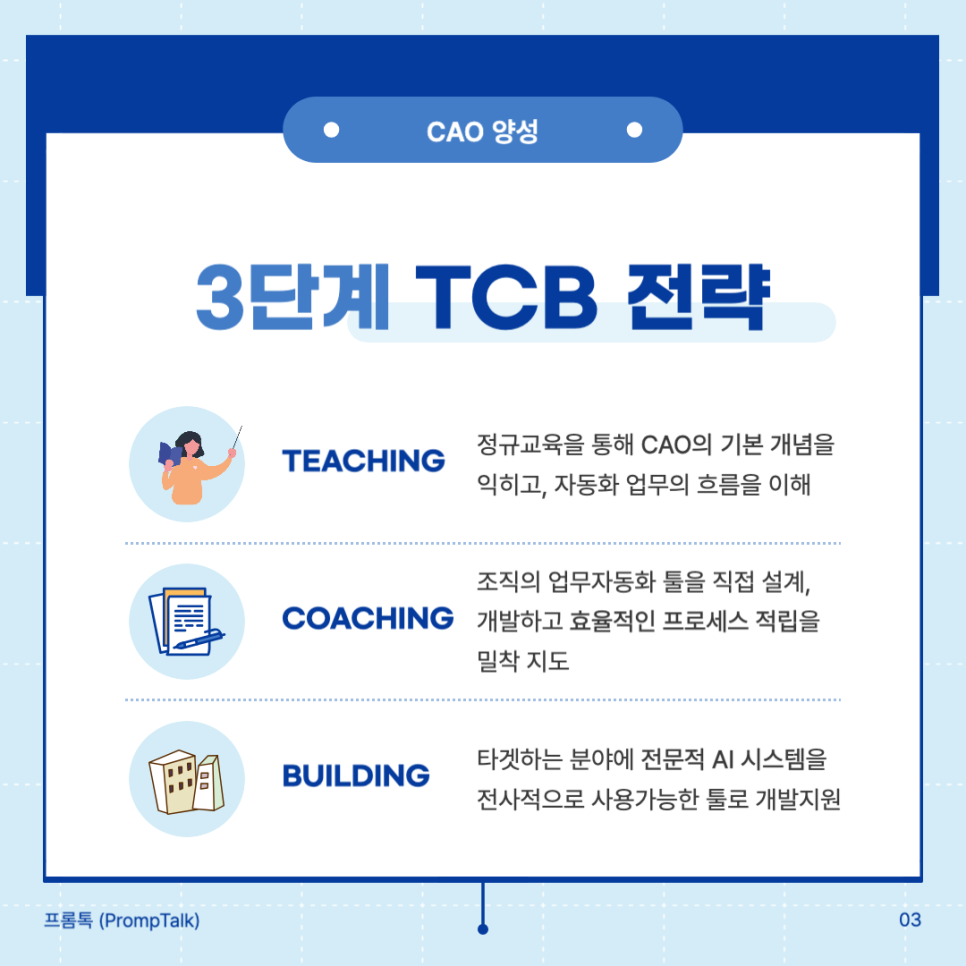 CAO 양성

3단계 TCB 전략

TEACHING

정규교육을 통해 CAO의 기본 개념을 익히고, 자동화 업무의 흐름을 이해

COACHING

조직의 업무자동화 툴을 직접 설계, 개발하고 효율적인 프로세스 적립을 밀착 지도

BUILDING

타겟하는 분야에 전문적 AI 시스템을 전사적으로 사용가능한 툴로 개발지원

프롬톡 (PrompTalk)

03